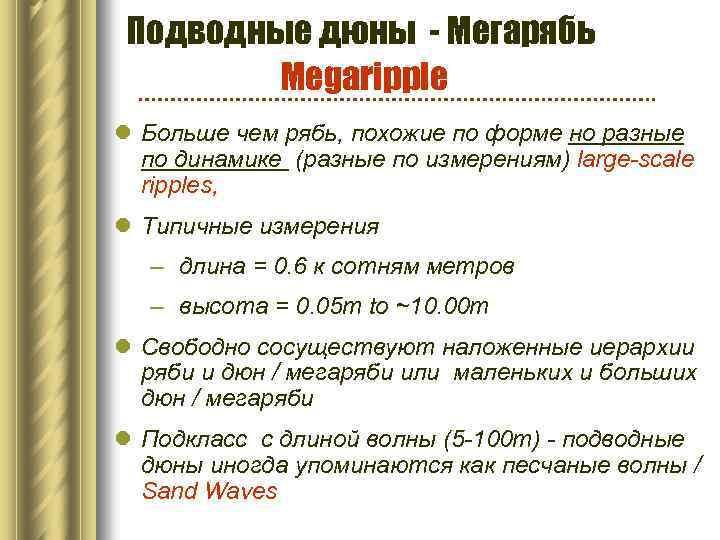 Подводные дюны - Мегарябь
Megaripple

Больше чем рябь, похожие по форме но разные по динамике (разные по измерениям) large-scale ripples,

Типичные измерения

– длина = 0.6 к сотням метров

– высота = 0.05m to ~10.00m

Свободно сосуществуют наложенные иерархии ряби и дюн / мегаряби или маленьких и больших дюн / мегаряби

Подкласс с длиной волны (5-100m) - подводные дюны иногда упоминаются как песчаные волны / Sand Waves